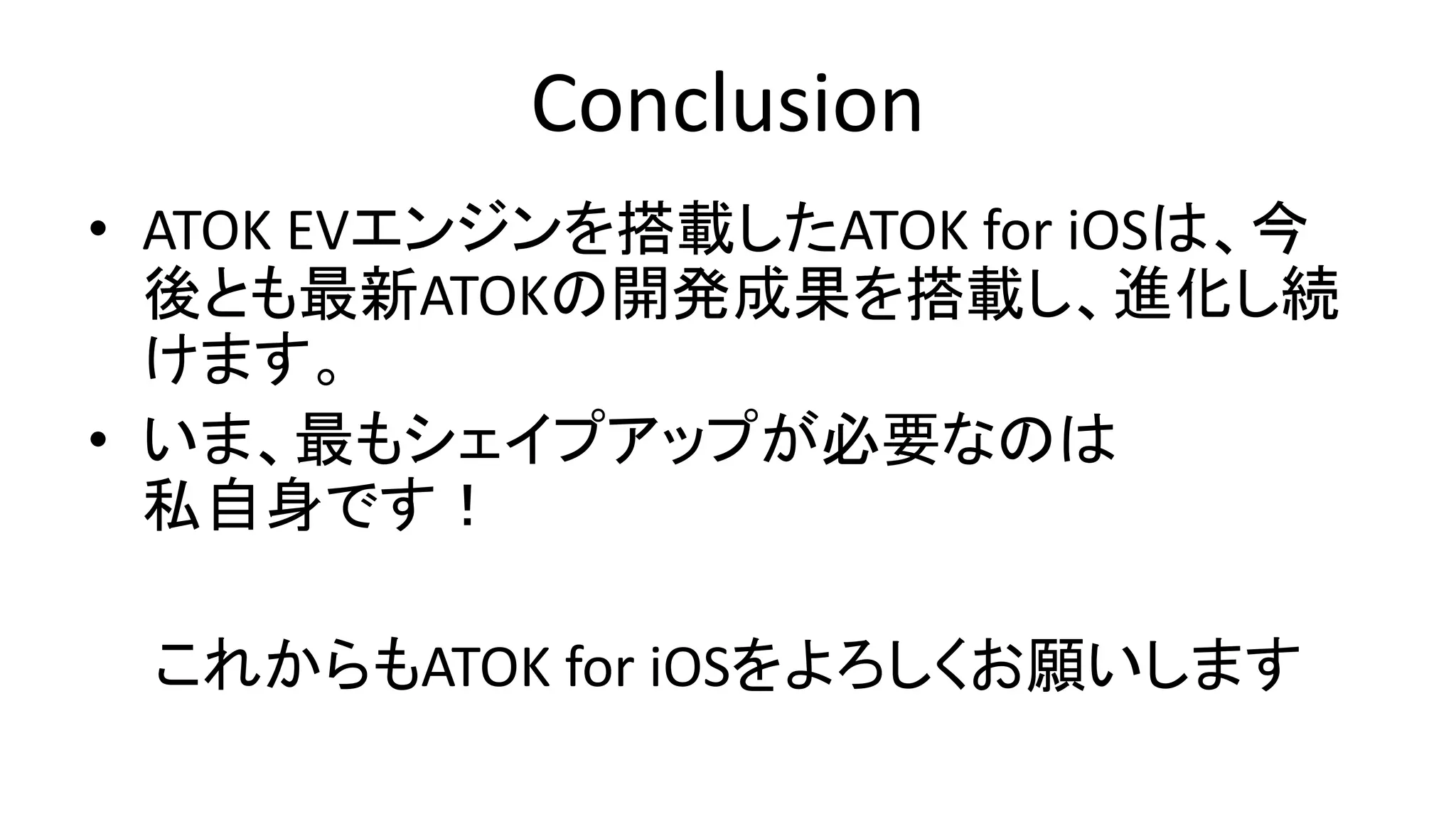 Conclusion

• ATOK EVエンジンを搭載したATOK for iOSは、今後とも最新ATOKの開発成果を搭載し、進化し続けます。

• いま、最もシェイプアップが必要なのは私自身です！

これからもATOK for iOSをよろしくお願いします